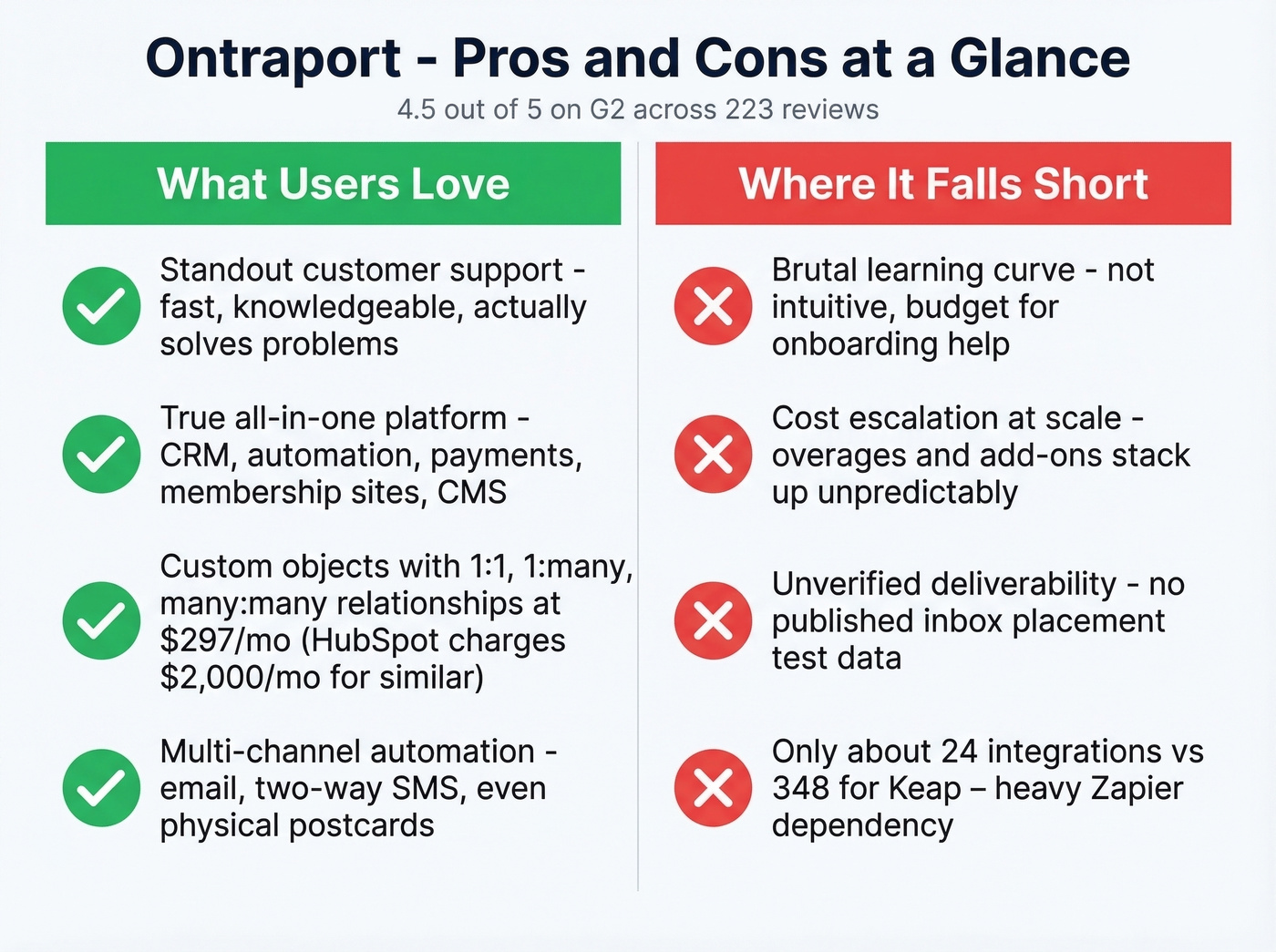 Ontraport - Pros and Cons at a Glance

4.5 out of 5 on G2 across 223 reviews

What Users Love

Standout customer support - fast, knowledgeable, actually solves problems

True all-in-one platform - CRM, automation, payments, membership sites, CMS

Custom objects with 1:1, 1:many, many:many relationships at \$297/mo (HubSpot charges \$2,000/mo for similar)

Multi-channel automation - email, two-way SMS, even physical postcards

Where It Falls Short

Brutal learning curve - not intuitive, budget for onboarding help

Cost escalation at scale - overages and add-ons stack up unpredictably

Unverified deliverability - no published inbox placement test data

Only about 24 integrations vs 348 for Keap – heavy Zapier dependency